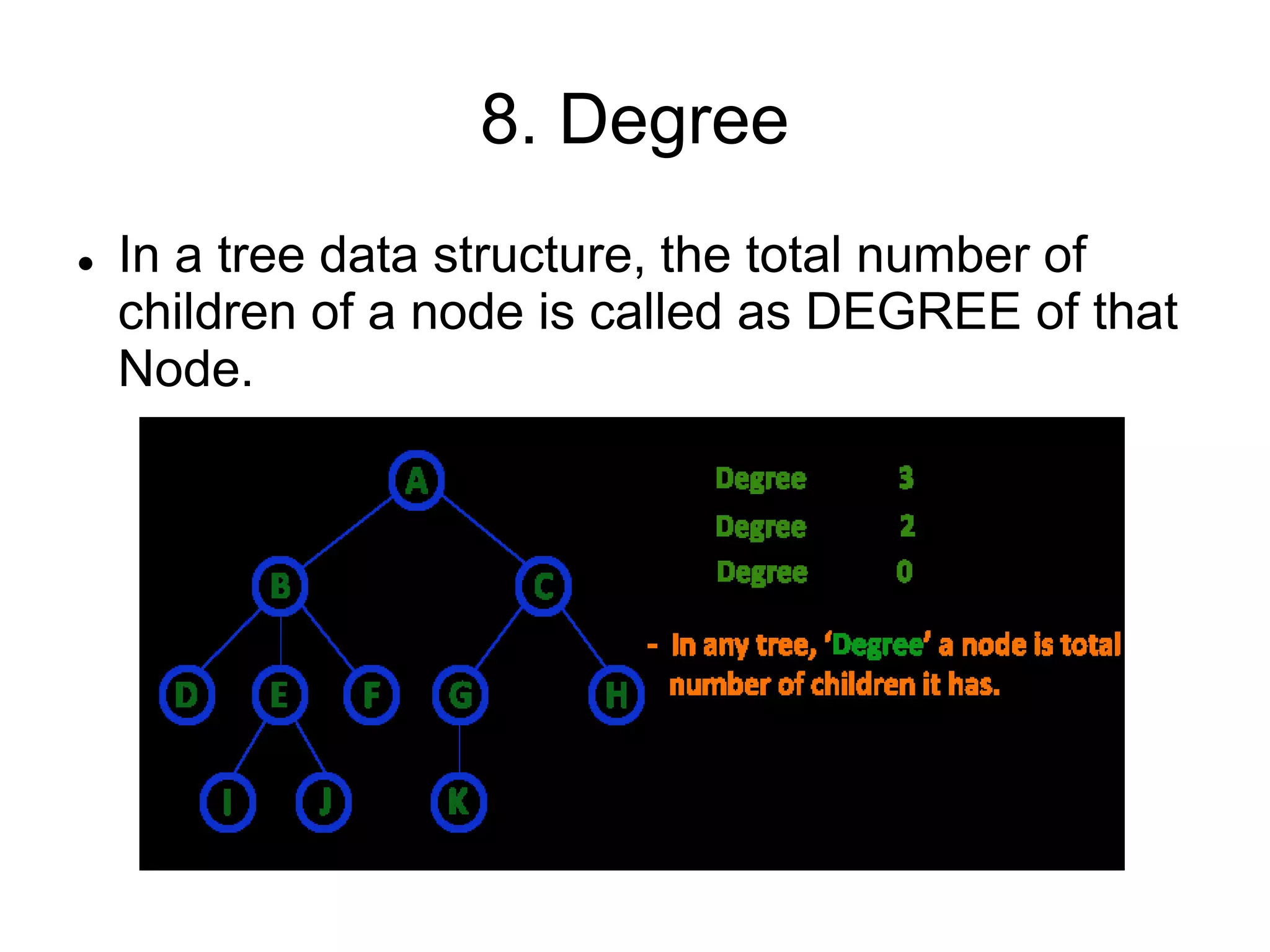 8. Degree

• In a tree data structure, the total number of children of a node is called as DEGREE of that Node.

A
B
C
D
E
F
G
H
I
J
K

Degree 3
Degree 2
Degree 0

- In any tree, 'Degree' a node is total number of children it has.